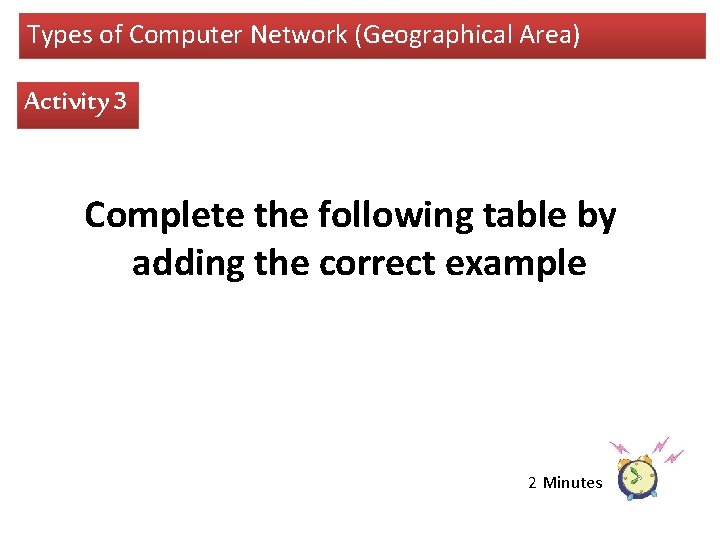 Types of Computer Network (Geographical Area)

Activity 3

Complete the following table by adding the correct example

2 Minutes